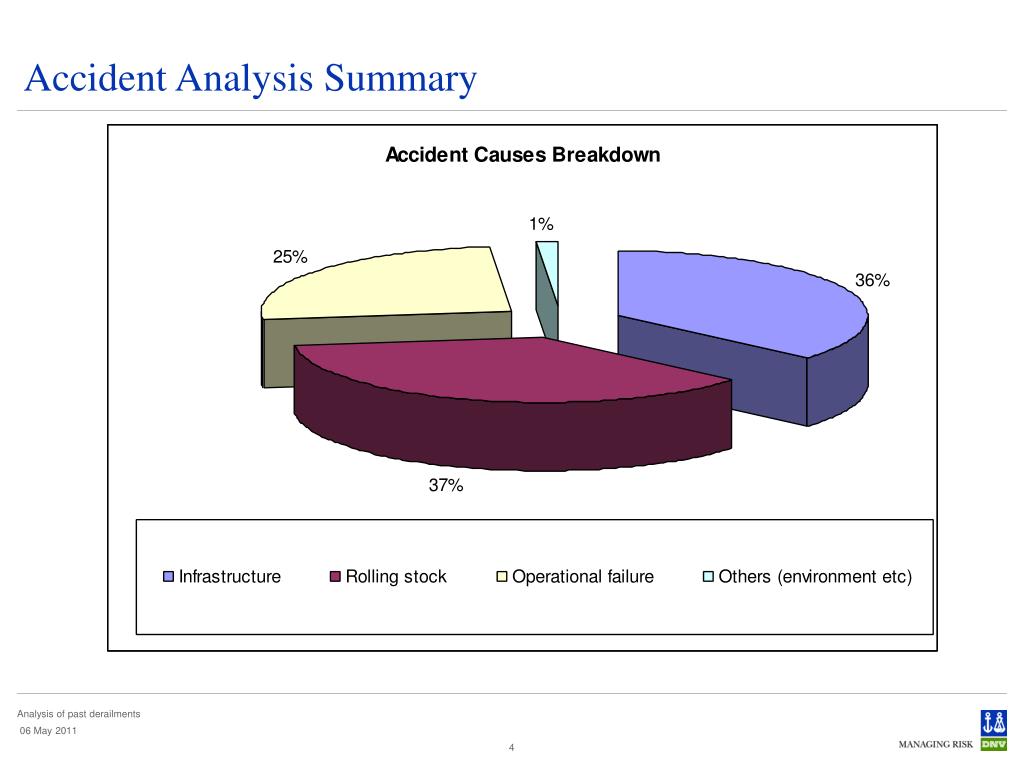 Accident Analysis Summary

Accident Causes Breakdown

1%

25%

36%

37%

Infrastructure Rolling stock Operational failure Others (environment etc)

Analysis of past derailments
06 May 2011

4

MANAGING RISK DNV